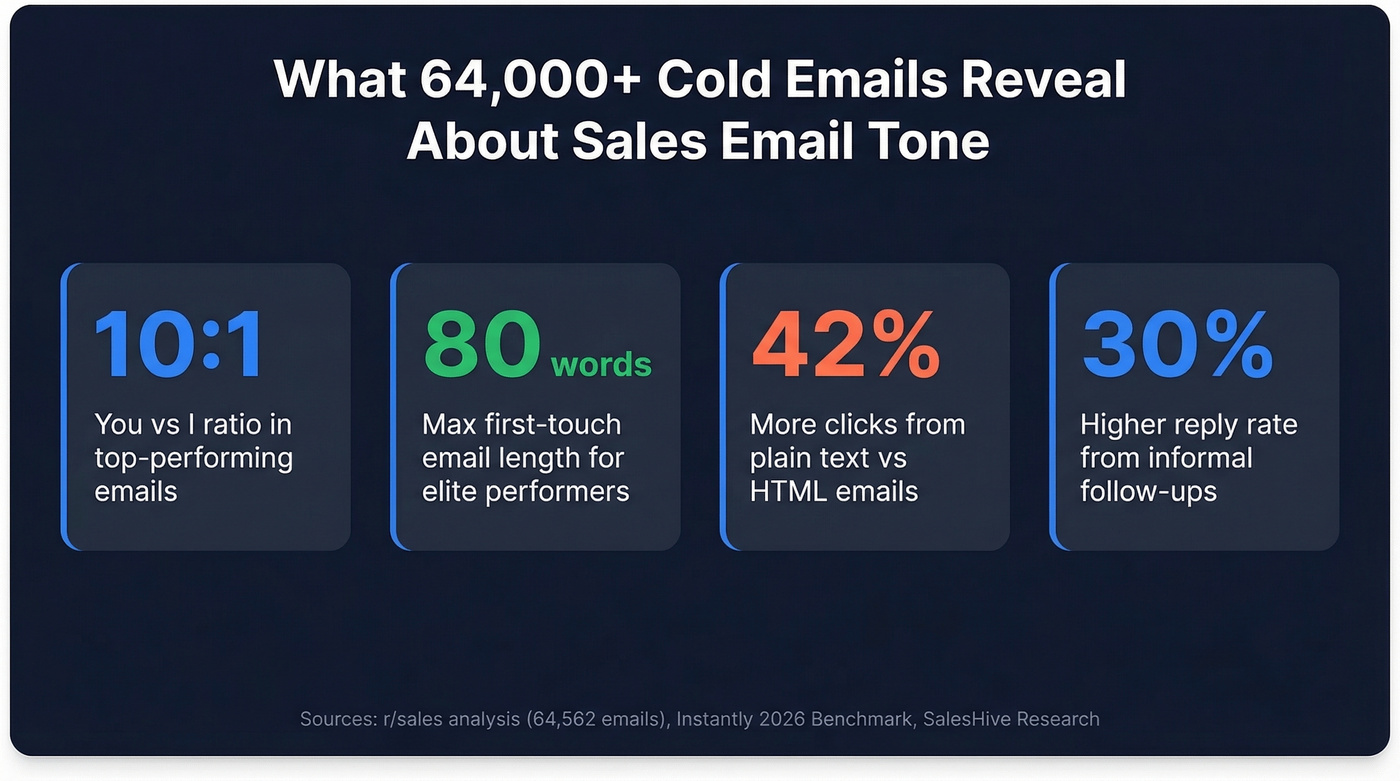 What 64,000+ Cold Emails Reveal About Sales Email Tone

10:1
You vs I ratio in top-performing emails

80 words
Max first-touch email length for elite performers

42%
More clicks from plain text vs HTML emails

30%
Higher reply rate from informal follow-ups

Sources: r/sales analysis (64,562 emails), Instantly 2026 Benchmark, SalesHive Research